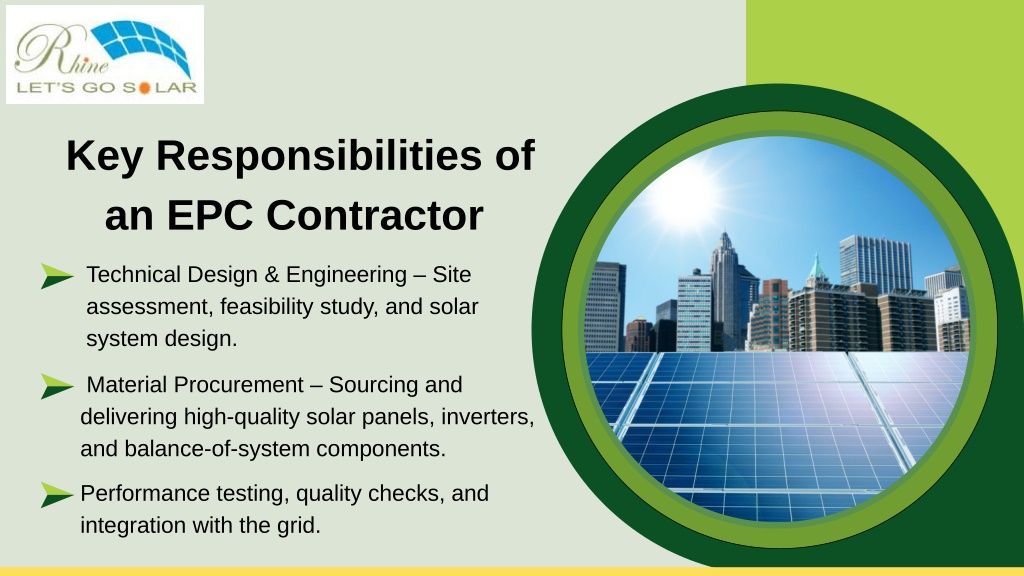 Rhine
LET'S GO SOLAR

Key Responsibilities of an EPC Contractor

Technical Design & Engineering – Site assessment, feasibility study, and solar system design.

Material Procurement – Sourcing and delivering high-quality solar panels, inverters, and balance-of-system components.

Performance testing, quality checks, and integration with the grid.